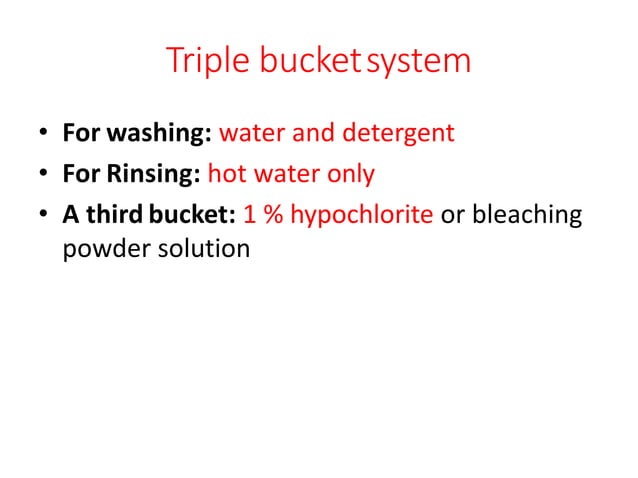 Triple bucket system

• For washing: water and detergent
• For Rinsing: hot water only
• A third bucket: 1 % hypochlorite or bleaching powder solution